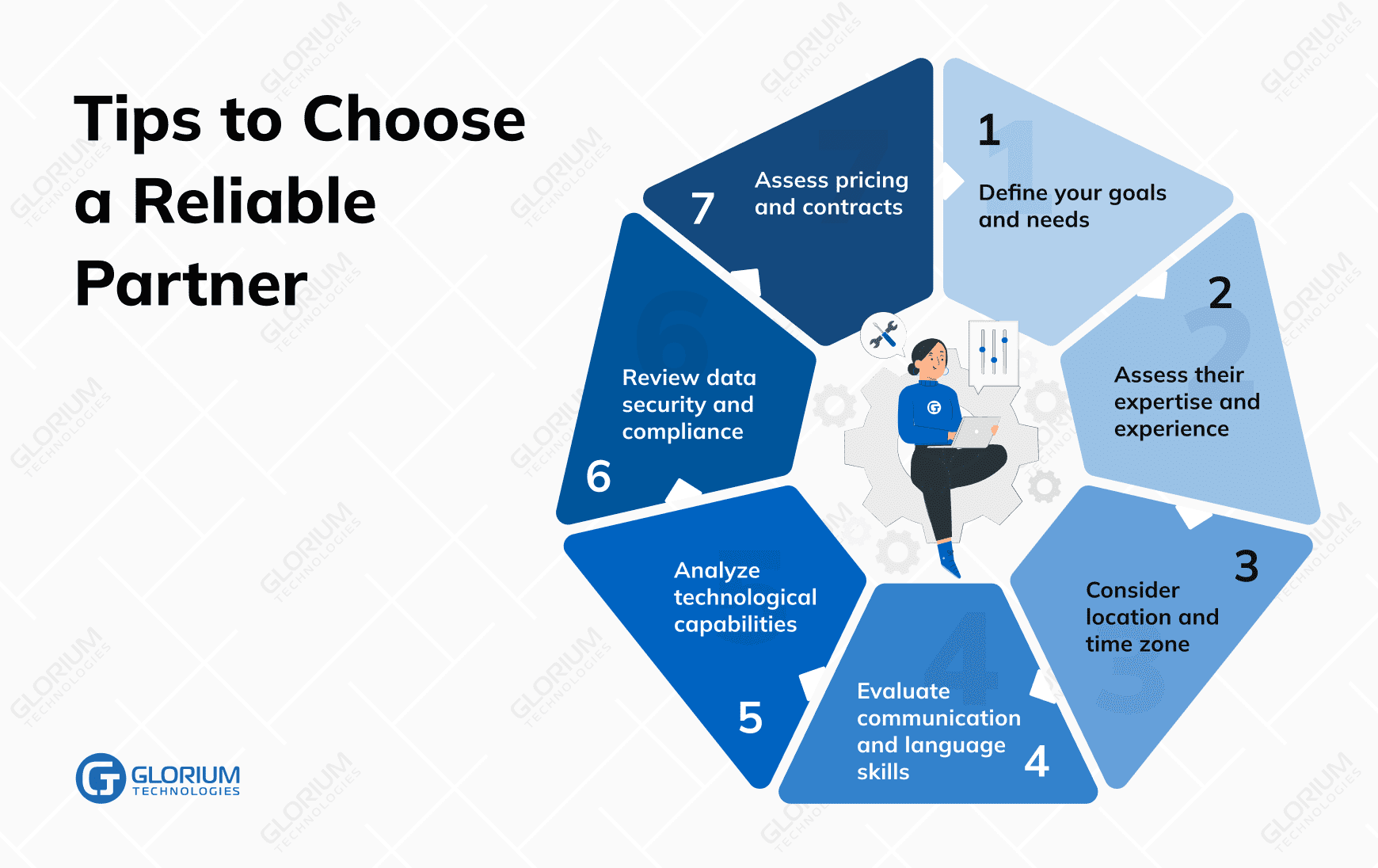 Tips to Choose a Reliable Partner

1
Define your goals and needs

2
Assess their expertise and experience

3
Consider location and time zone

4
Evaluate communication and language skills

5
Analyze technological capabilities

6
Review data security and compliance

7
Assess pricing and contracts

GLORIUM TECHNOLOGIES